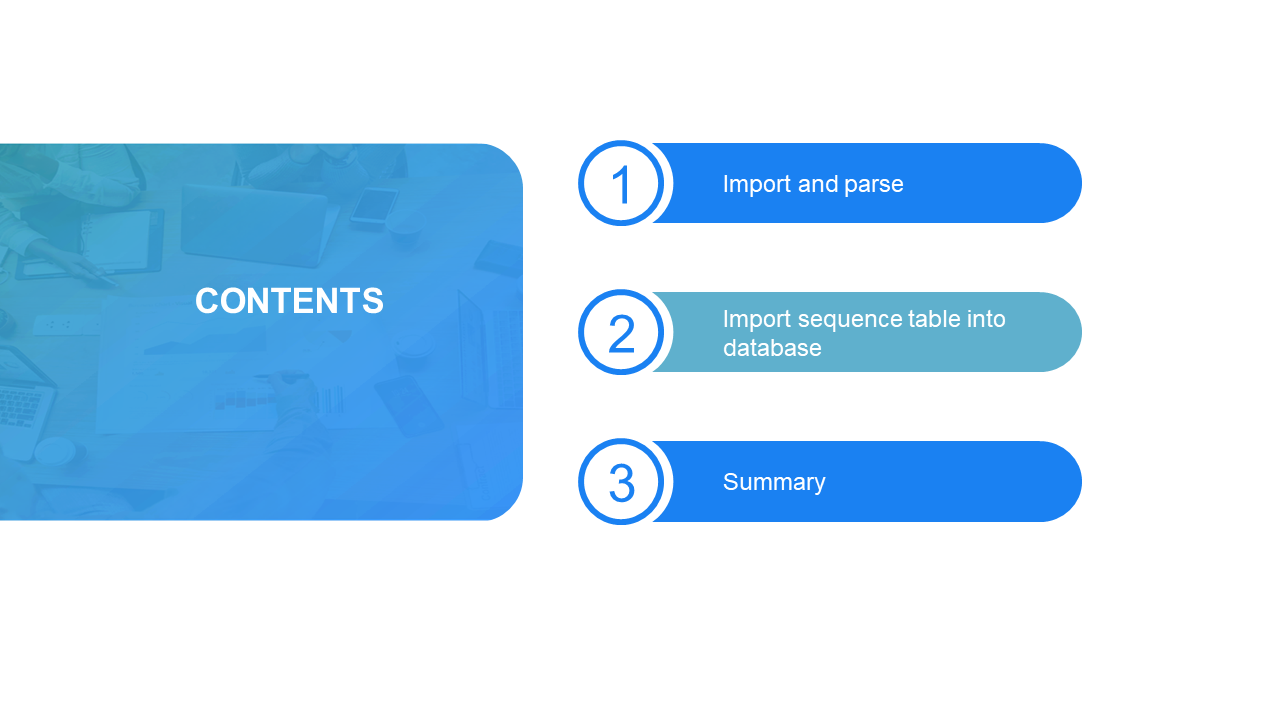 CONTENTS

1
Import and parse

2
Import sequence table into database

3
Summary